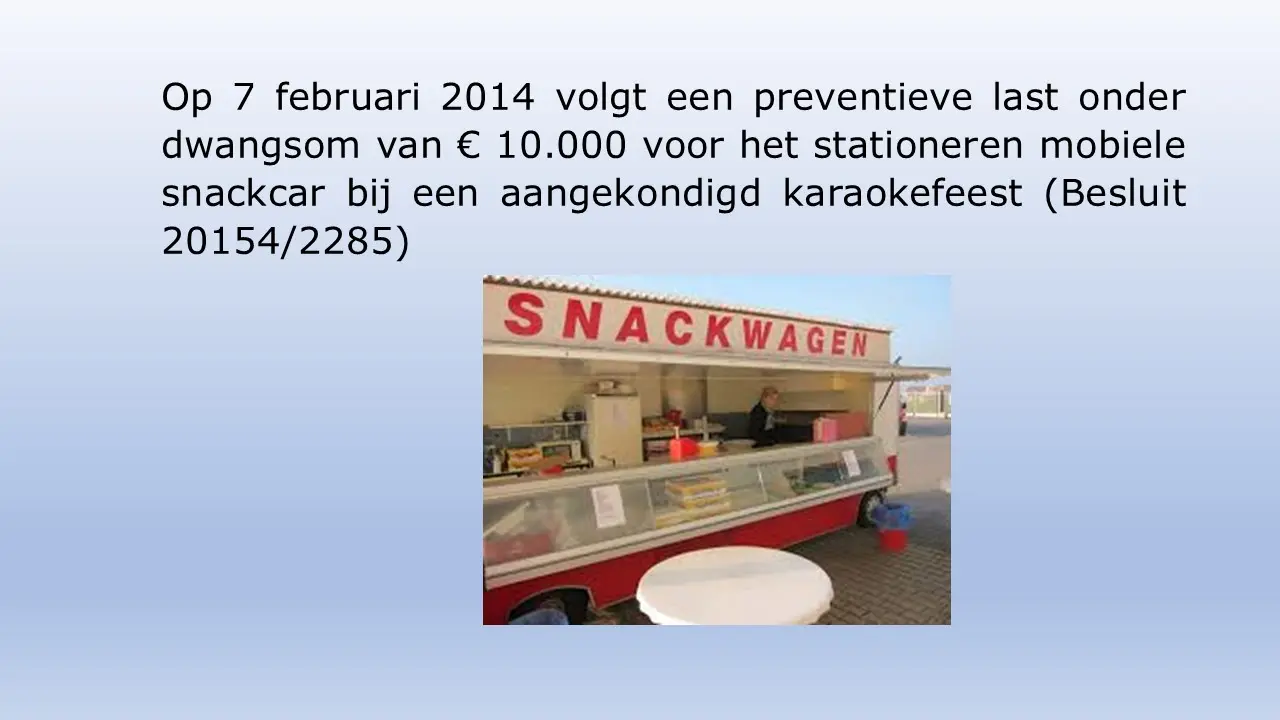 Op 7 februari 2014 volgt een preventieve last onder dwangsom van € 10.000 voor het stationeren mobiele snackcar bij een aangekondigd karaokefeest (Besluit 20154/2285)

SNACKWAGEN